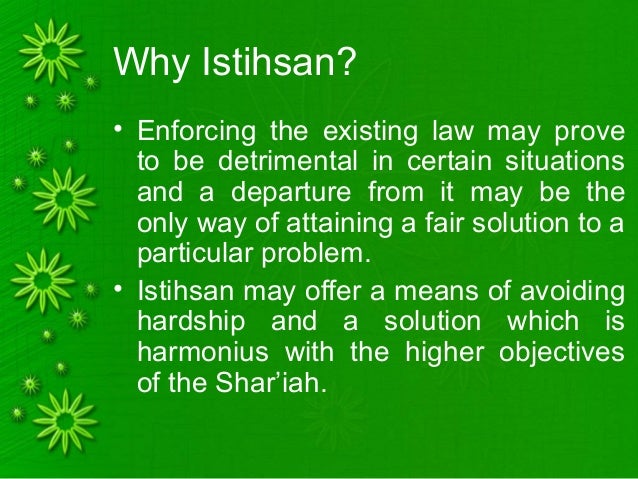 Why Istihsan?

• Enforcing the existing law may prove to be detrimental in certain situations and a departure from it may be the only way of attaining a fair solution to a particular problem.

• Istihsan may offer a means of avoiding hardship and a solution which is harmonius with the higher objectives of the Shar'iah.